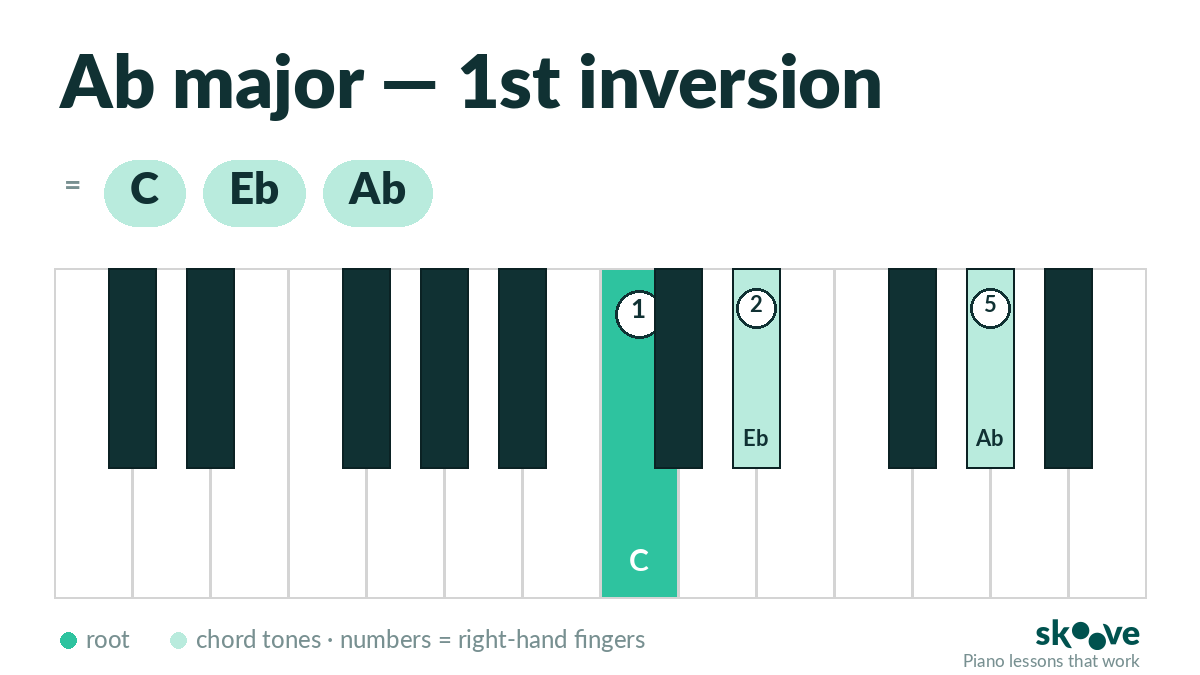 Ab major — 1st inversion

= C Eb Ab

1
2
5
Eb
Ab
C

root chord tones · numbers = right-hand fingers

skoove
Piano lessons that work